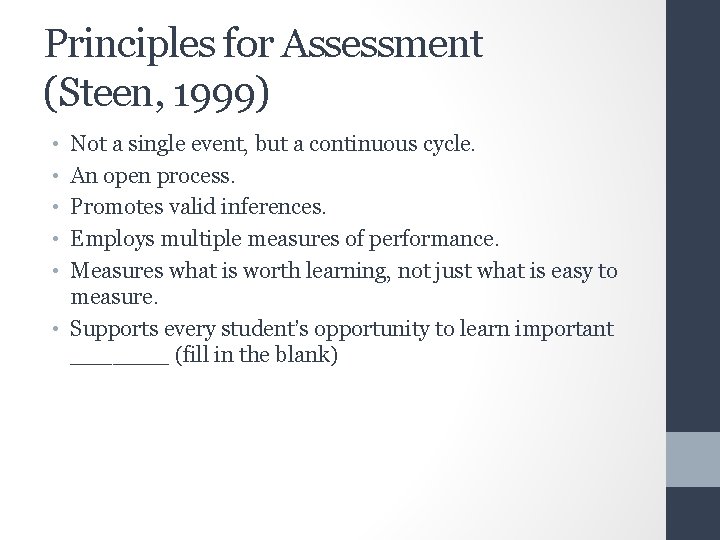 Principles for Assessment (Steen, 1999)

• Not a single event, but a continuous cycle.
• An open process.
• Promotes valid inferences.
• Employs multiple measures of performance.
• Measures what is worth learning, not just what is easy to measure.
• Supports every student's opportunity to learn important ________ (fill in the blank)